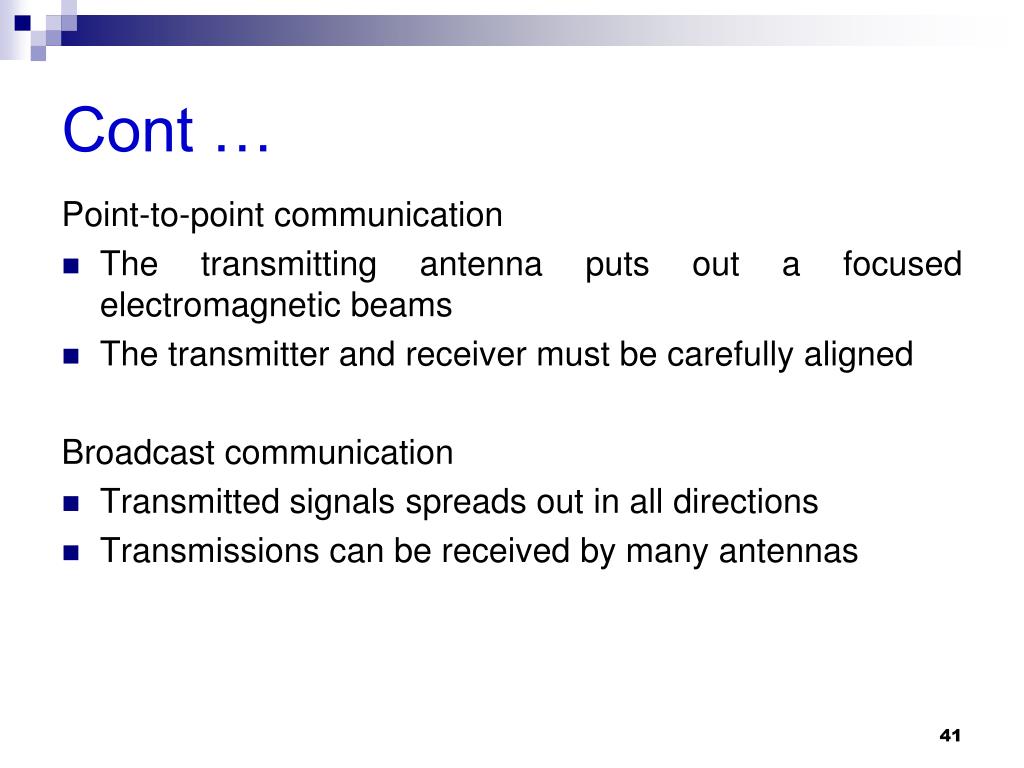 Cont …

Point-to-point communication

- The transmitting antenna puts out a focused electromagnetic beams
- The transmitter and receiver must be carefully aligned

Broadcast communication

- Transmitted signals spreads out in all directions
- Transmissions can be received by many antennas

41